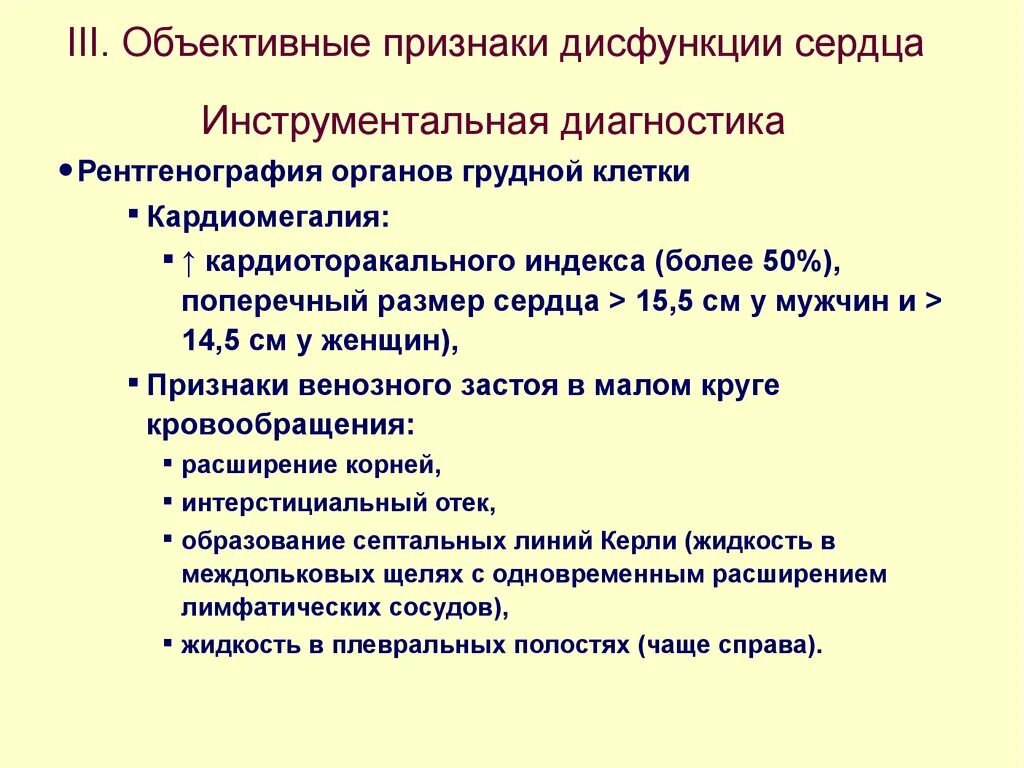 III. Объективные признаки дисфункции сердца

Инструментальная диагностика

• Рентгенография органов грудной клетки

▪ Кардиомегалия:

▪ ↑ кардиоторакального индекса (более 50%), поперечный размер сердца > 15,5 см у мужчин и > 14,5 см у женщин),

▪ Признаки венозного застоя в малом круге кровообращения:

▪ расширение корней,

▪ интерстициальный отек,

▪ образование септальных линий Керли (жидкость в междольковых щелях с одновременным расширением лимфатических сосудов),

▪ жидкость в плевральных полостях (чаще справа).